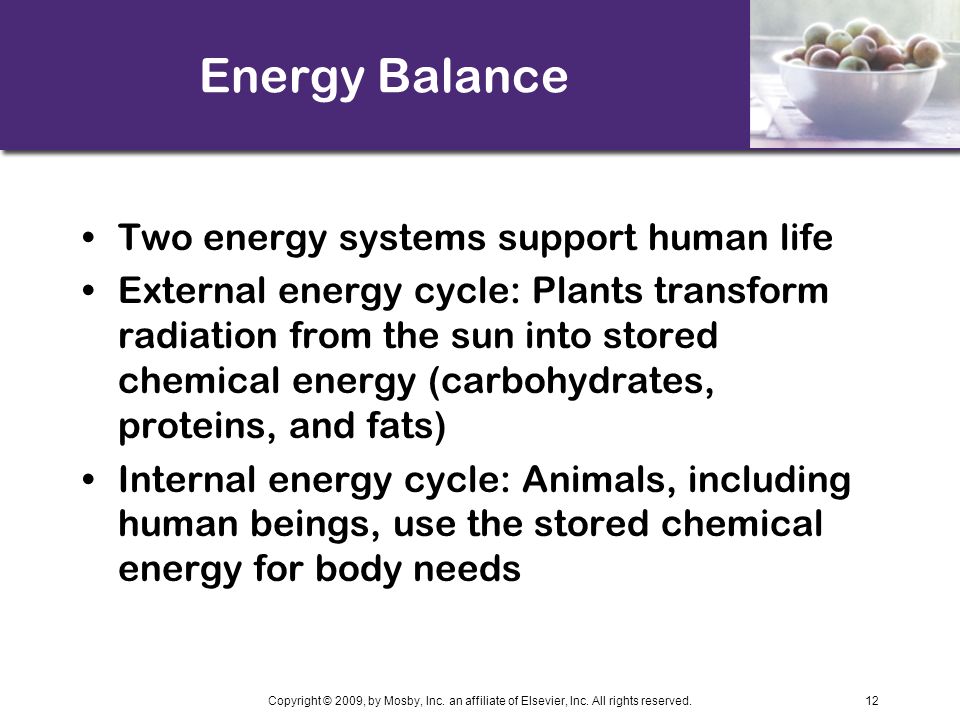 Energy Balance

• Two energy systems support human life
• External energy cycle: Plants transform radiation from the sun into stored chemical energy (carbohydrates, proteins, and fats)
• Internal energy cycle: Animals, including human beings, use the stored chemical energy for body needs

Copyright © 2009, by Mosby, Inc. an affiliate of Elsevier, Inc. All rights reserved.

12